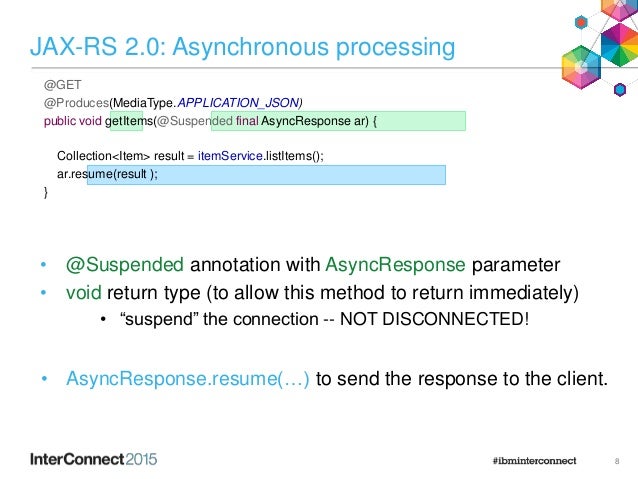 JAX-RS 2.0: Asynchronous processing

@GET
@Produces(MediaType.APPLICATION_JSON)
public void getItems(@Suspended final AsyncResponse ar) {

Collection<Item> result = itemService.listItems();
ar.resume(result );
}

• @Suspended annotation with AsyncResponse parameter
• void return type (to allow this method to return immediately)
• “suspend” the connection -- NOT DISCONNECTED!

• AsyncResponse.resume(…) to send the response to the client.

InterConnect2015

#ibminterconnect

8